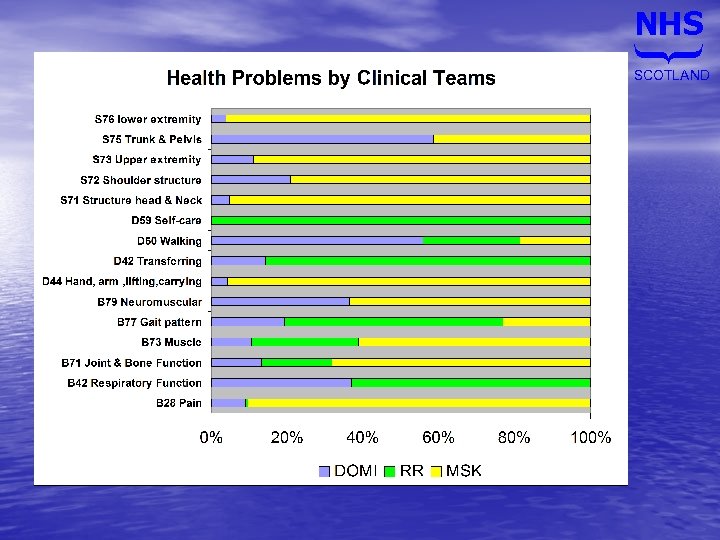 NHS
SCOTLAND

Health Problems by Clinical Teams

S76 lower extremity
S75 Trunk & Pelvis
S73 Upper extremity
S72 Shoulder structure
S71 Structure head & Neck
D59 Self-care
D50 Walking
D42 Transferring
D44 Hand, arm ,lifting,carrying
B79 Neuromuscular
B77 Gait pattern
B73 Muscle
B71 Joint & Bone Function
B42 Respiratory Function
B28 Pain

0% 20% 40% 60% 80% 100%

DOMI RR MSK